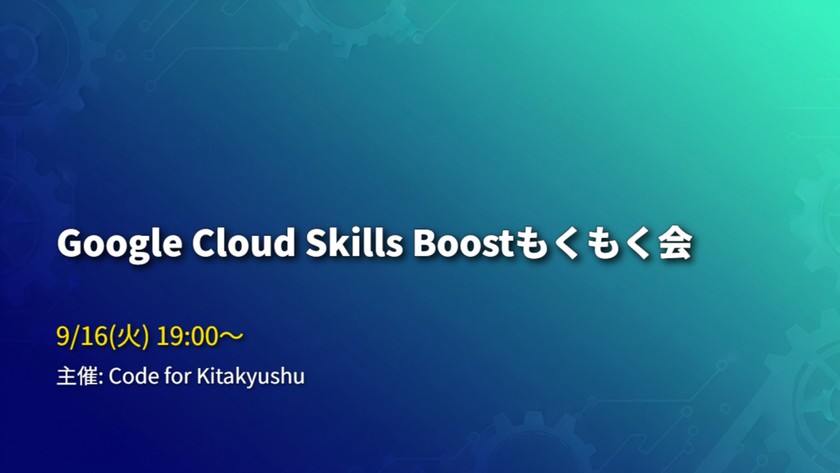 Google Cloud Skills Boostもくもく会

9/16(火) 19:00〜

主催: Code for Kitakyushu